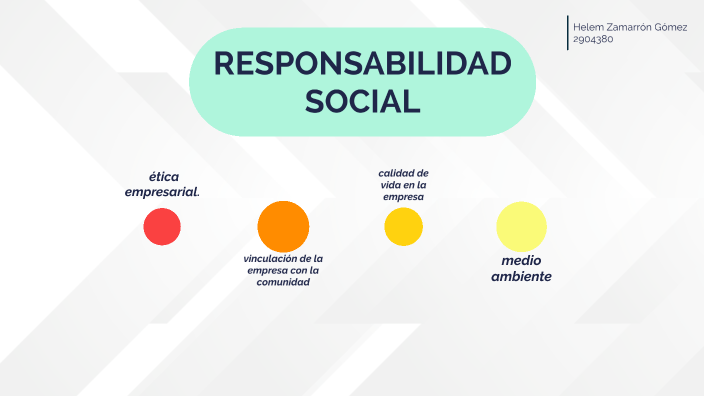 Helem Zamarrón Gómez
2904380

RESPONSABILIDAD SOCIAL

ética empresarial.

vinculación de la empresa con la comunidad

calidad de vida en la empresa

medio ambiente